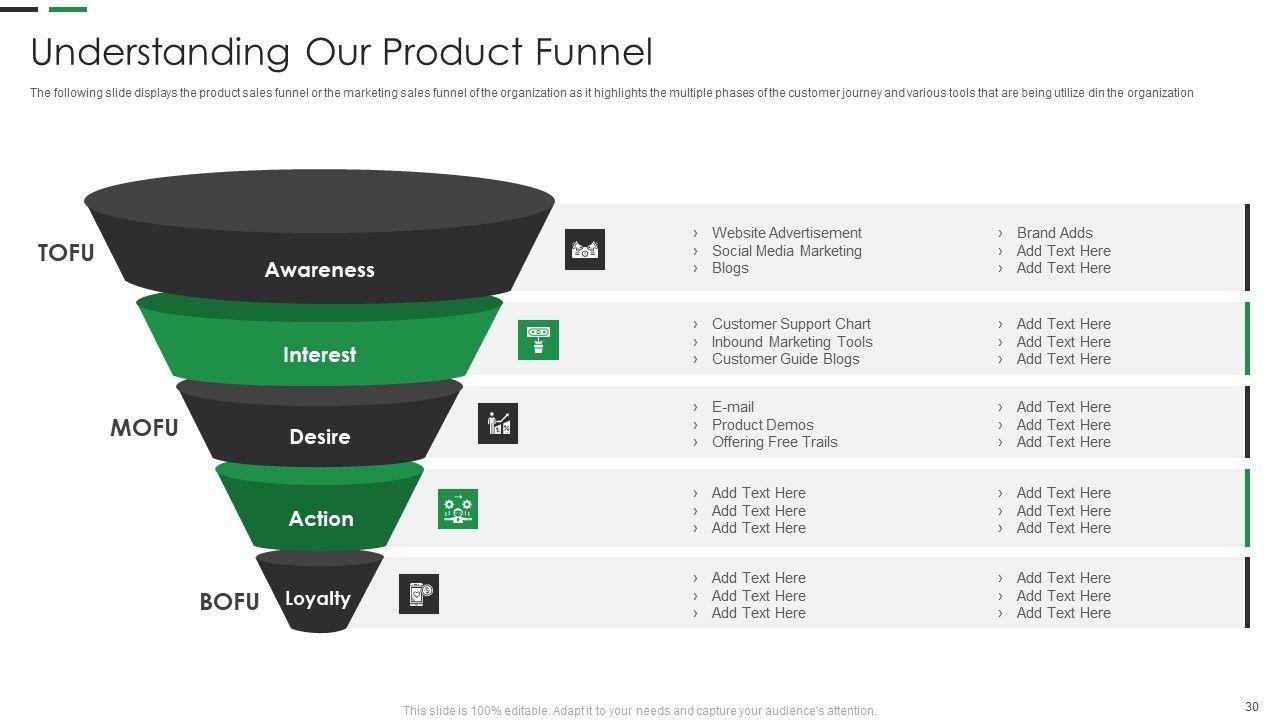 Understanding Our Product Funnel

The following slide displays the product sales funnel or the marketing sales funnel of the organization as it highlights the multiple phases of the customer journey and various tools that are being utilize din the organization

TOFU

Awareness

› Website Advertisement
› Social Media Marketing
› Blogs

› Brand Adds
› Add Text Here
› Add Text Here

Interest

› Customer Support Chart
› Inbound Marketing Tools
› Customer Guide Blogs

› Add Text Here
› Add Text Here
› Add Text Here

MOFU

Desire

› E-mail
› Product Demos
› Offering Free Trails

› Add Text Here
› Add Text Here
› Add Text Here

Action

› Add Text Here
› Add Text Here
› Add Text Here

› Add Text Here
› Add Text Here
› Add Text Here

BOFU

Loyalty

› Add Text Here
› Add Text Here
› Add Text Here

› Add Text Here
› Add Text Here
› Add Text Here

This slide is 100% editable. Adapt it to your needs and capture your audience's attention.

30